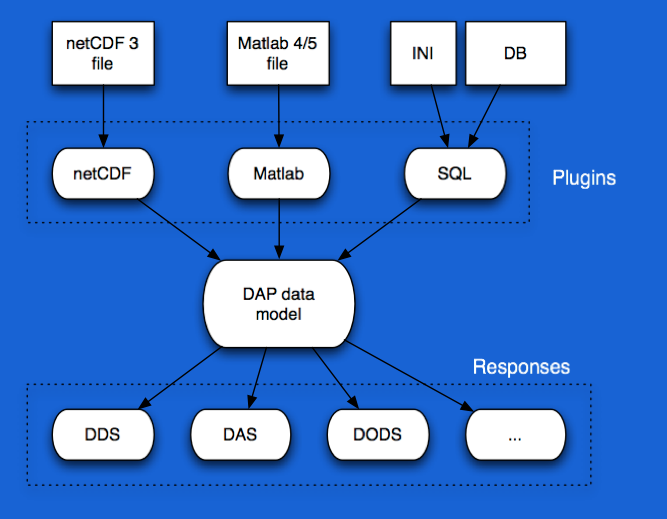 netCDF 3 file

Matlab 4/5 file

INI

DB

netCDF

Matlab

SQL

Plugins

DAP data model

Responses

DDS

DAS

DODS

...